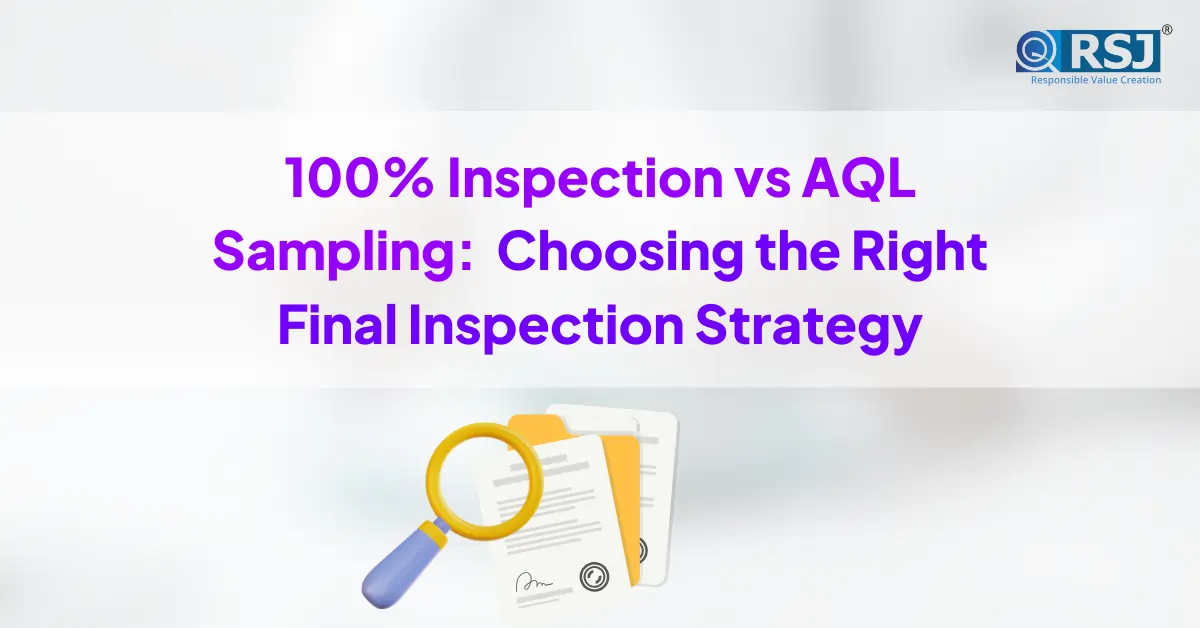 RSJ®
Responsible Value Creation

100% Inspection vs AQL Sampling: Choosing the Right Final Inspection Strategy